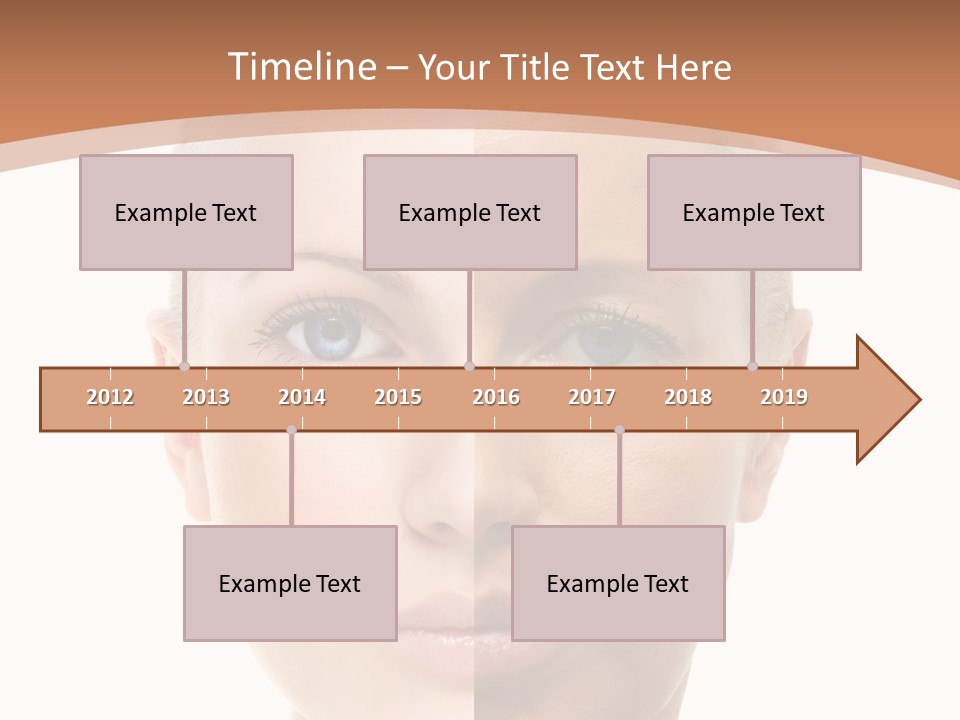 Timeline – Your Title Text Here

Example Text

Example Text

Example Text

2012 2013 2014 2015 2016 2017 2018 2019

Example Text

Example Text